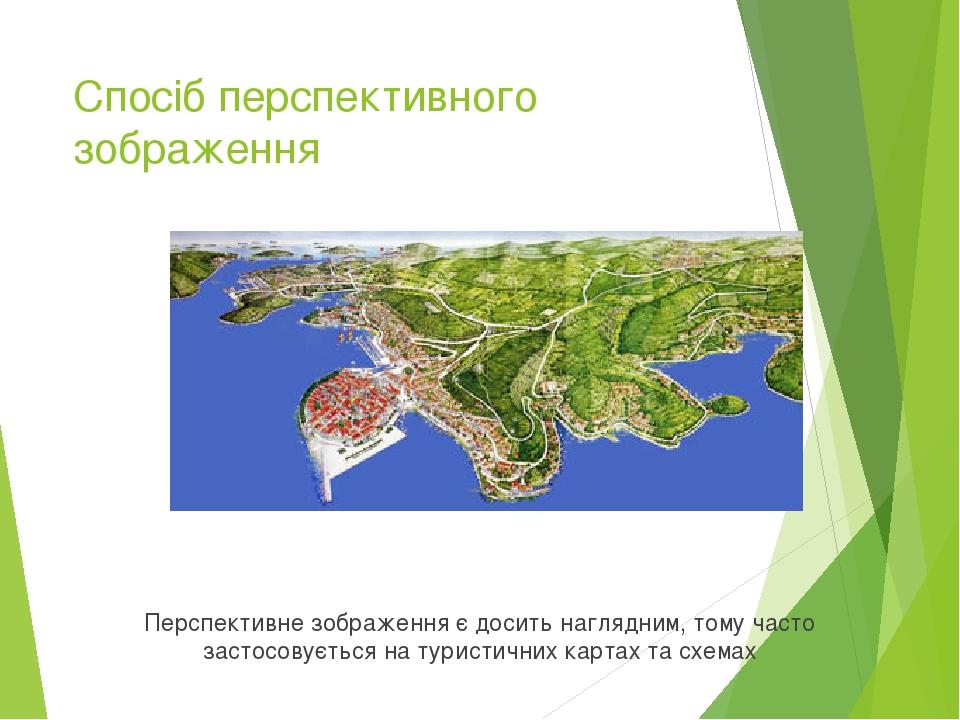 Спосіб перспективного зображення

Перспективне зображення є досить наглядним, тому часто застосовується на туристичних картах та схемах